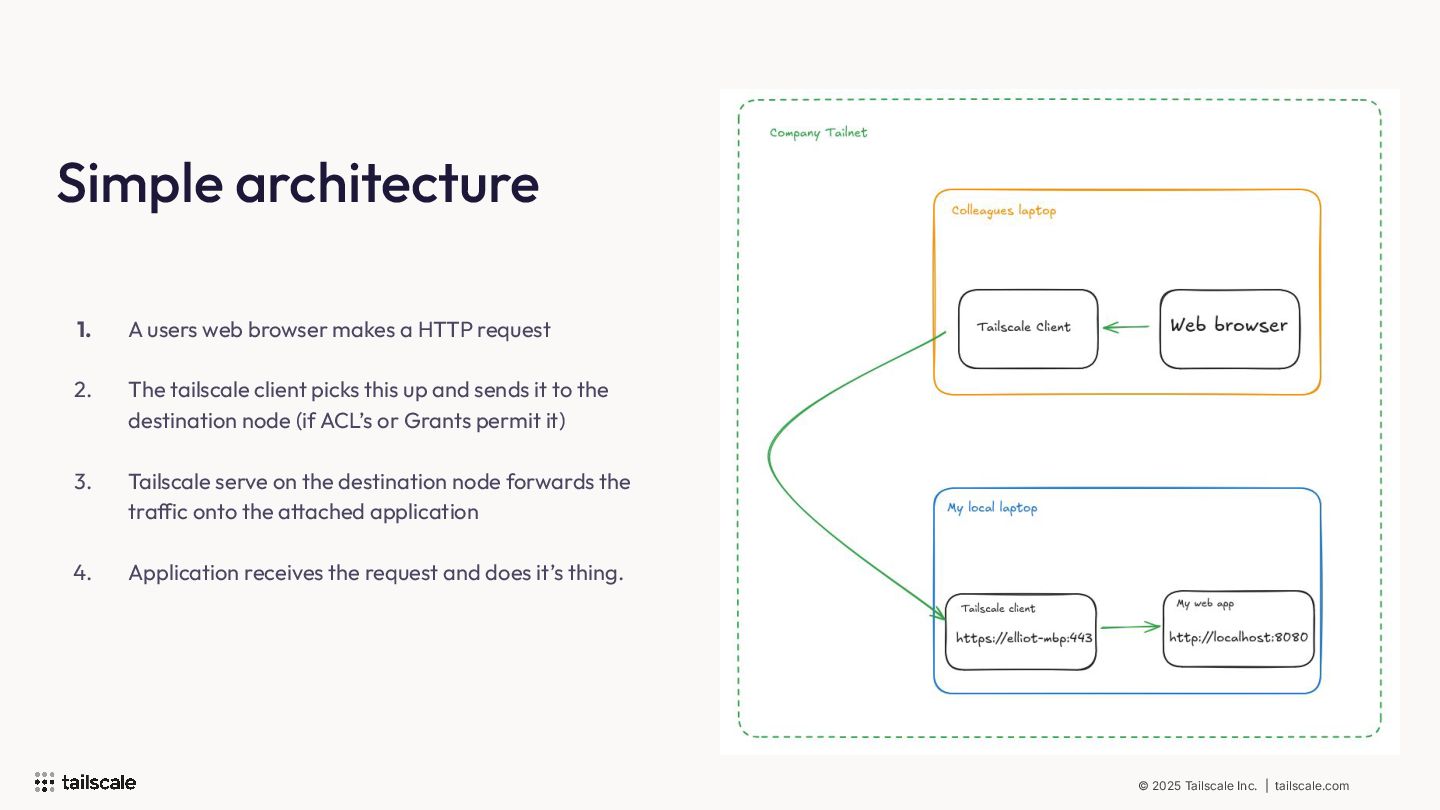 Simple architecture

1. A users web browser makes a HTTP request

2. The tailscale client picks this up and sends it to the destination node (if ACL's or Grants permit it)

3. Tailscale serve on the destination node forwards the traffic onto the attached application

4. Application receives the request and does it's thing.

Company Tailnet

Colleagues laptop

Tailscale Client

Web browser

My local laptop

Tailscale client
https://elliot-mbp:443

My web app
http://localhost:8080

tailscale

© 2025 Tailscale Inc. | tailscale.com